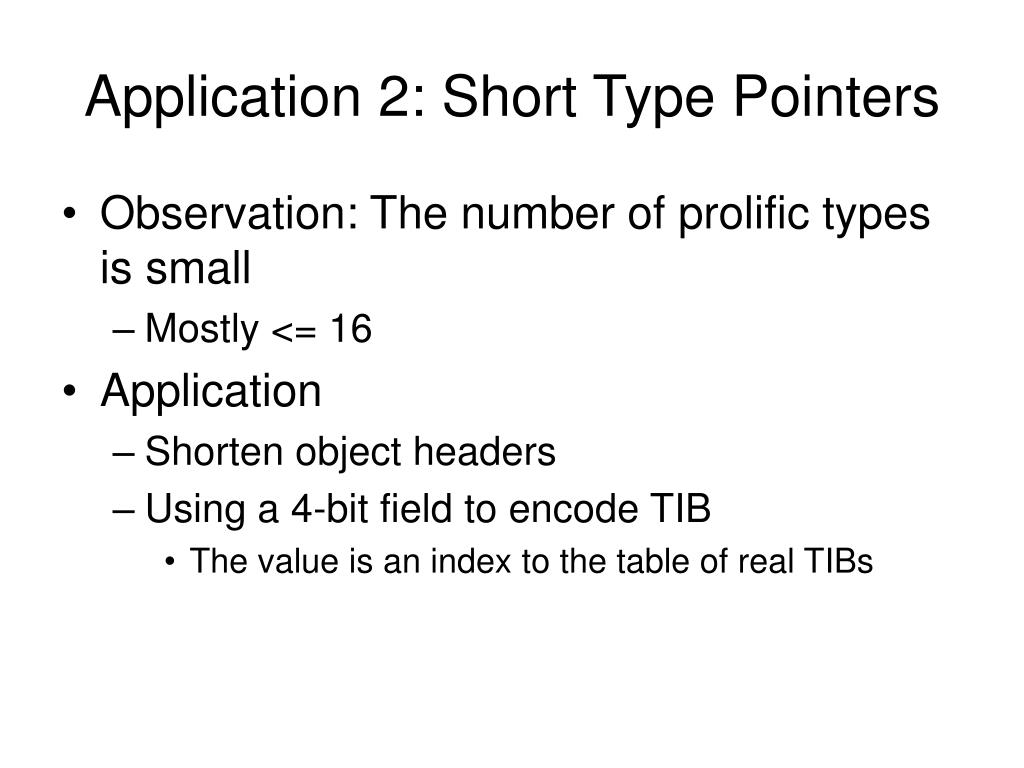 Application 2: Short Type Pointers

• Observation: The number of prolific types is small
– Mostly <= 16
• Application
– Shorten object headers
– Using a 4-bit field to encode TIB
• The value is an index to the table of real TIBs